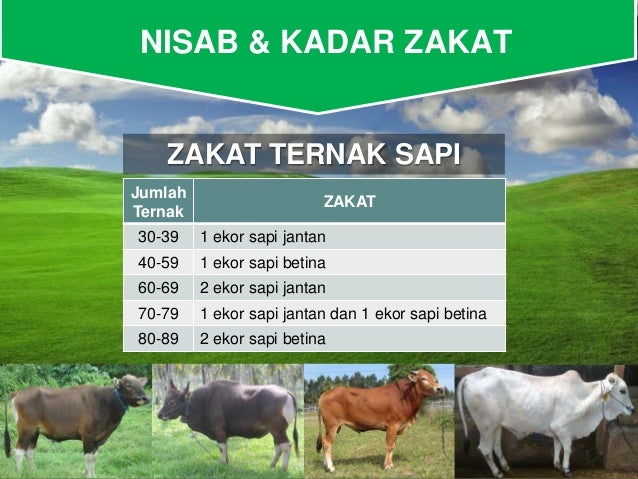 NISAB & KADAR ZAKAT

ZAKAT TERNAK SAPI

| Jumlah Ternak | ZAKAT |
|---|---|
| 30-39 | 1 ekor sapi jantan |
| 40-59 | 1 ekor sapi betina |
| 60-69 | 2 ekor sapi jantan |
| 70-79 | 1 ekor sapi jantan dan 1 ekor sapi betina |
| 80-89 | 2 ekor sapi betina |